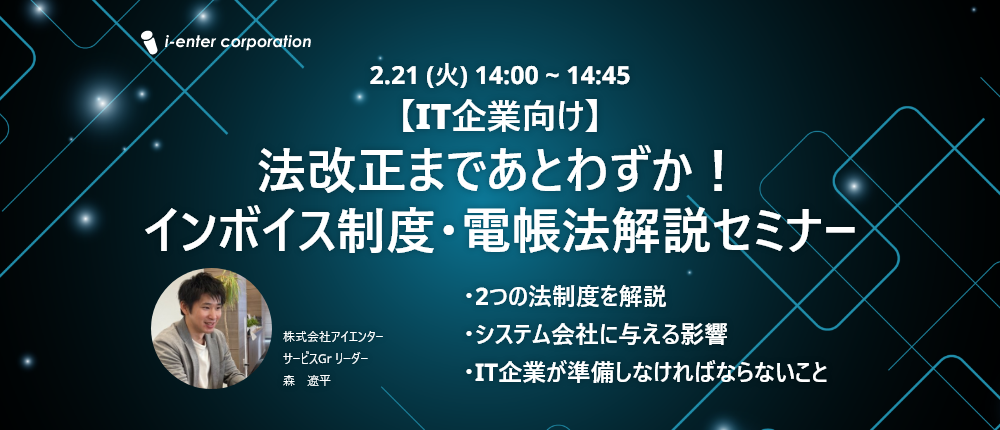 i-enter corporation

2.21 (火) 14:00 ~ 14:45

【IT企業向け】

法改正まであとわずか！

インボイス制度・電帳法解説セミナー

株式会社アイエンター
サービスGr リーダー
森　遼平

・2つの法制度を解説

・システム会社に与える影響

・IT企業が準備しなければならないこと